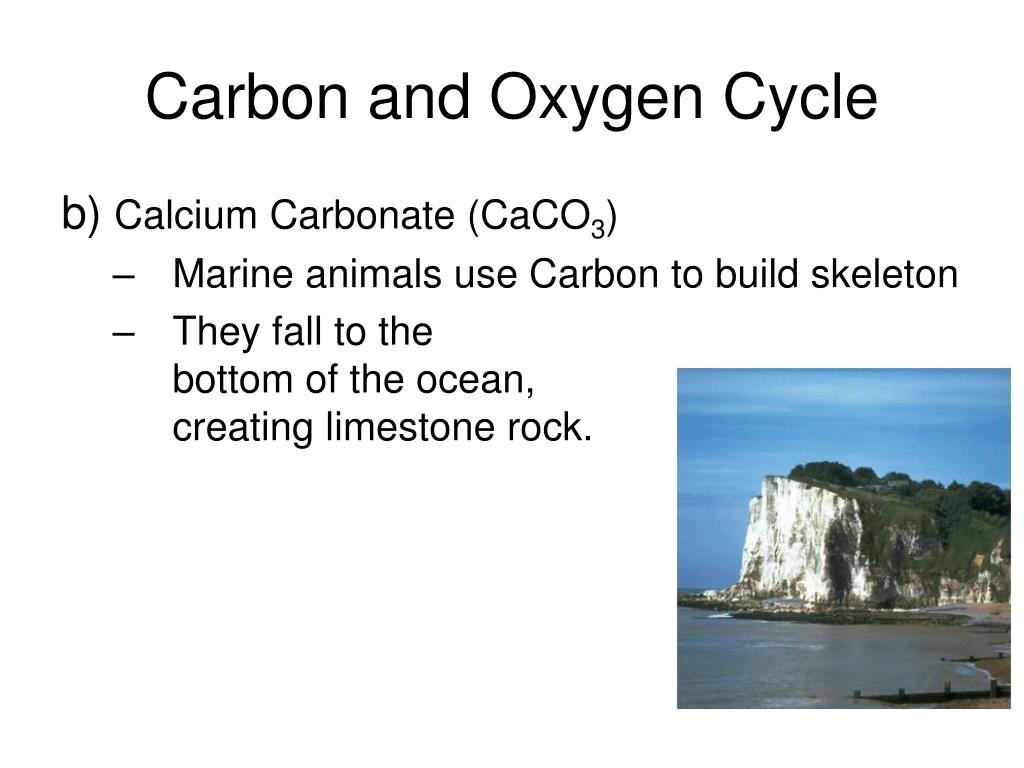 Carbon and Oxygen Cycle

b) Calcium Carbonate ($CaCO_3$)

– Marine animals use Carbon to build skeleton

– They fall to the bottom of the ocean, creating limestone rock.